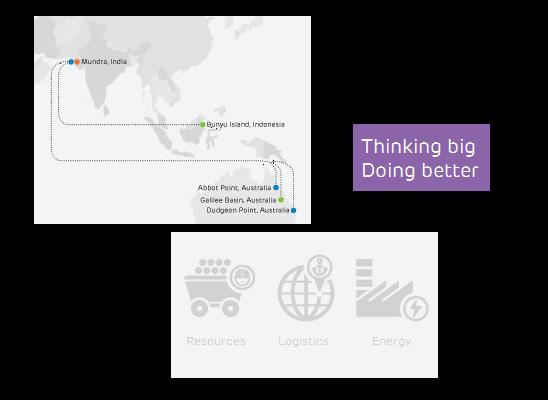 Mundra, India

Bunyu Island, Indonesia

Abbot Point, Australia

Galilee Basin, Australia

Dudgeon Point, Australia

Thinking big
Doing better

Resources

Logistics

Energy